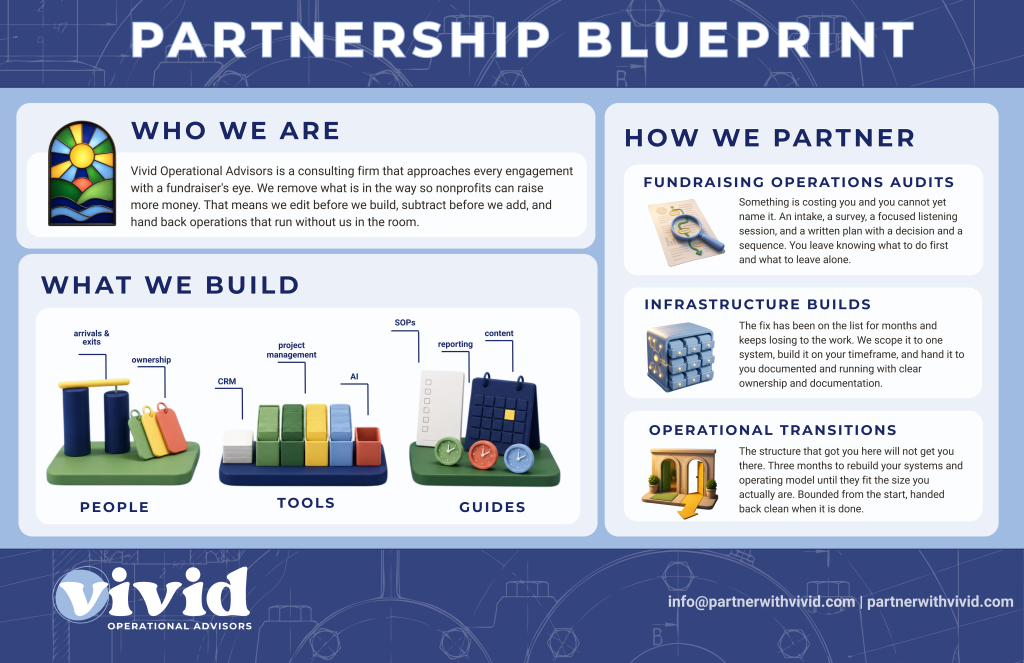 PARTNERSHIP BLUEPRINT

WHO WE ARE

Vivid Operational Advisors is a consulting firm that approaches every engagement with a fundraiser's eye. We remove what is in the way so nonprofits can raise more money. That means we edit before we build, subtract before we add, and hand back operations that run without us in the room.

WHAT WE BUILD

arrivals & exits

ownership

PEOPLE

CRM

project management

AI

TOOLS

SOPs

reporting

content

GUIDES

HOW WE PARTNER

FUNDRAISING OPERATIONS AUDITS

Something is costing you and you cannot yet name it. An intake, a survey, a focused listening session, and a written plan with a decision and a sequence. You leave knowing what to do first and what to leave alone.

INFRASTRUCTURE BUILDS

The fix has been on the list for months and keeps losing to the work. We scope it to one system, build it on your timeframe, and hand it to you documented and running with clear ownership and documentation.

OPERATIONAL TRANSITIONS

The structure that got you here will not get you there. Three months to rebuild your systems and operating model until they fit the size you actually are. Bounded from the start, handed back clean when it is done.

vivid
OPERATIONAL ADVISORS

info@partnerwithvivid.com | partnerwithvivid.com